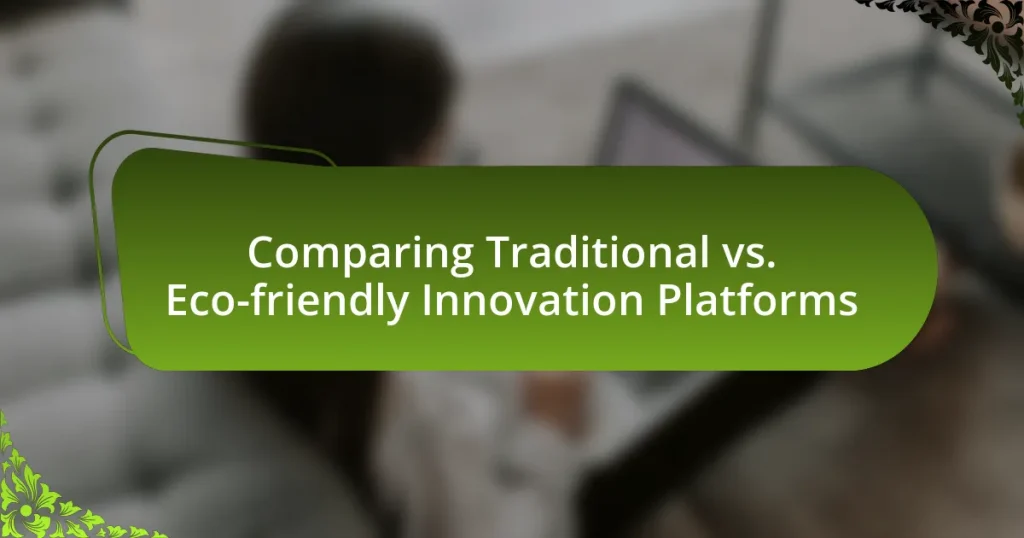 Comparing Traditional vs. Eco-friendly Innovation Platforms